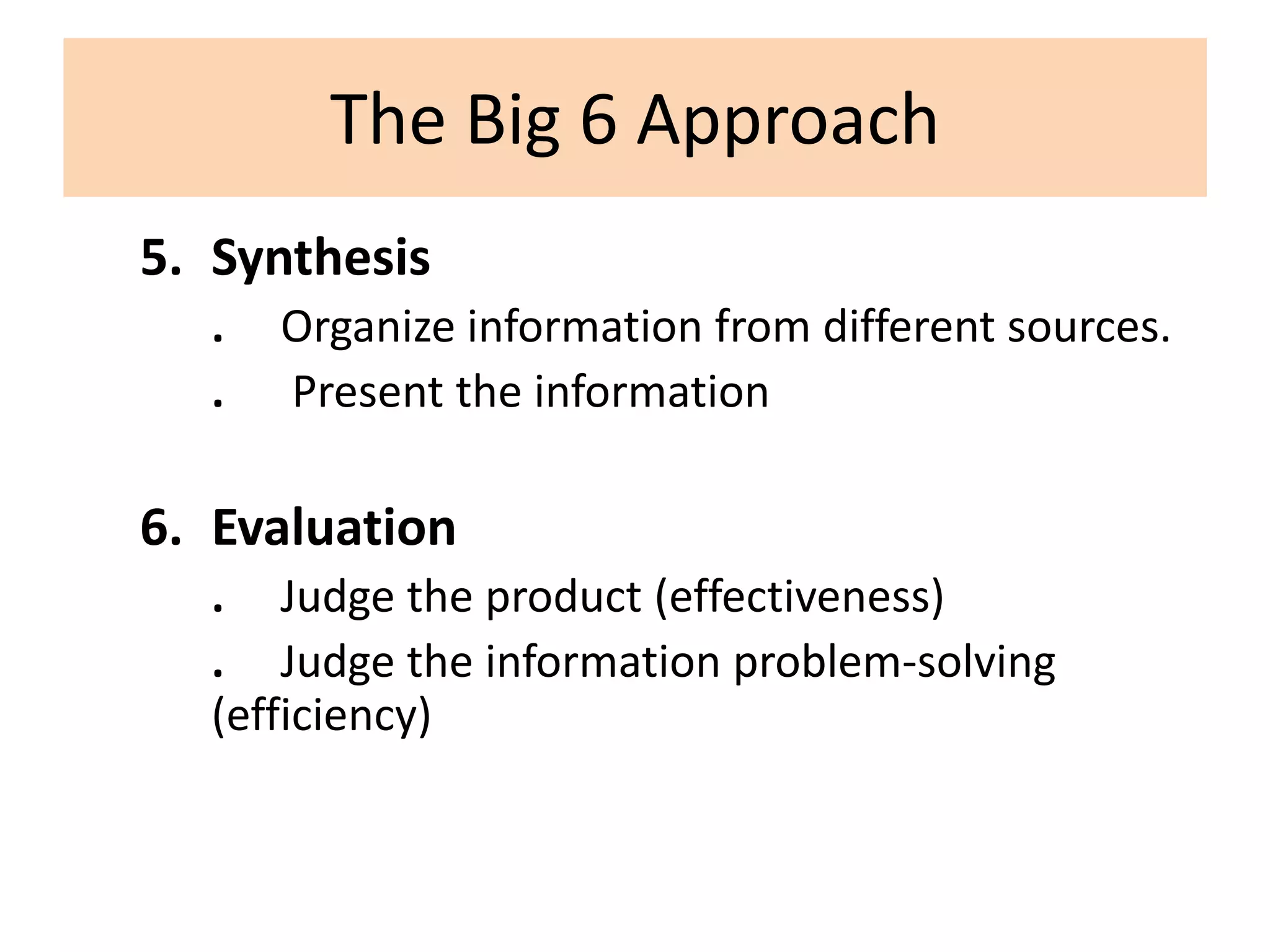 The Big 6 Approach

5. Synthesis

. Organize information from different sources.

. Present the information

6. Evaluation

. Judge the product (effectiveness)

. Judge the information problem-solving (efficiency)